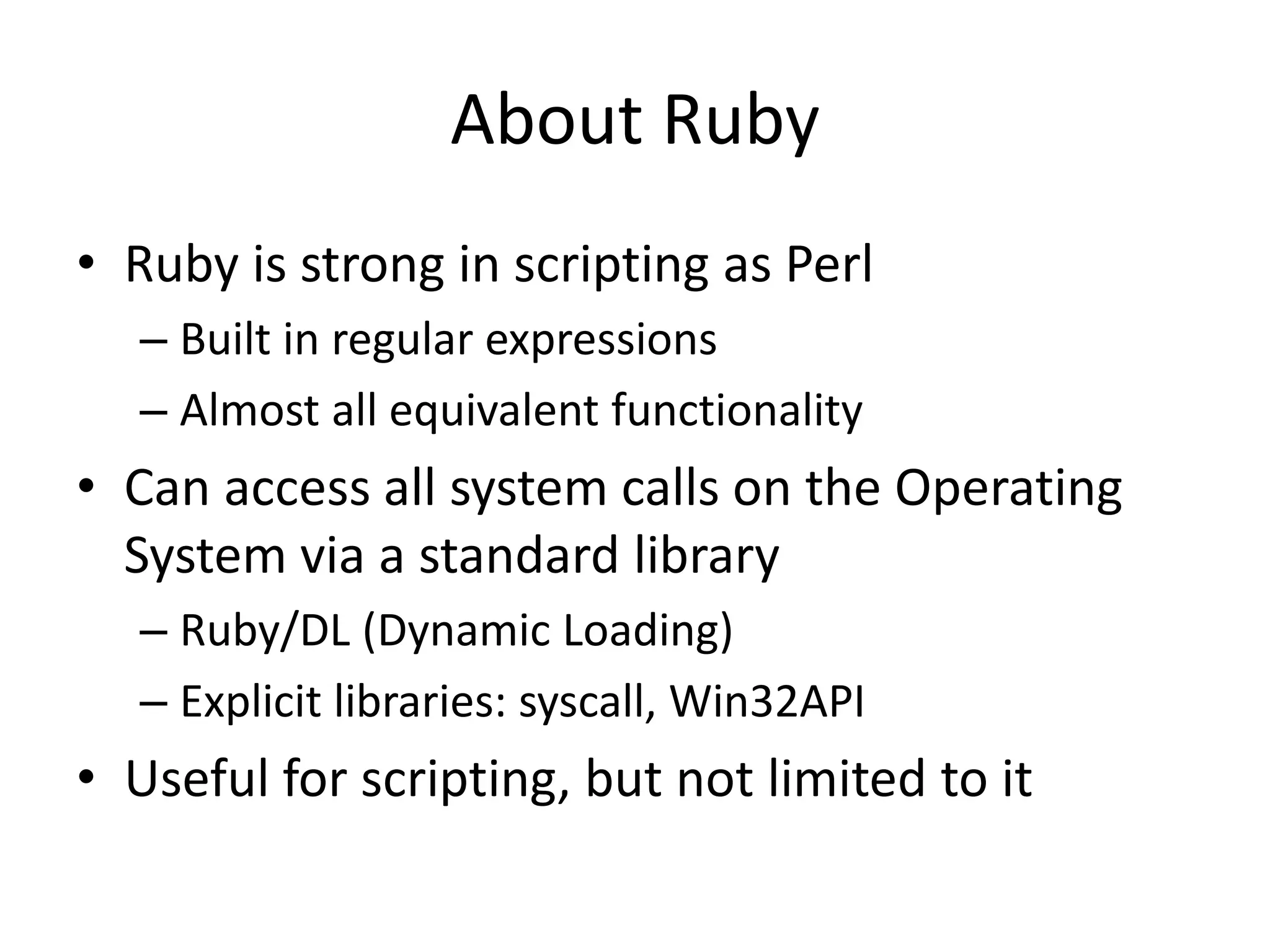 About Ruby

• Ruby is strong in scripting as Perl
  – Built in regular expressions
  – Almost all equivalent functionality
• Can access all system calls on the Operating System via a standard library
  – Ruby/DL (Dynamic Loading)
  – Explicit libraries: syscall, Win32API
• Useful for scripting, but not limited to it